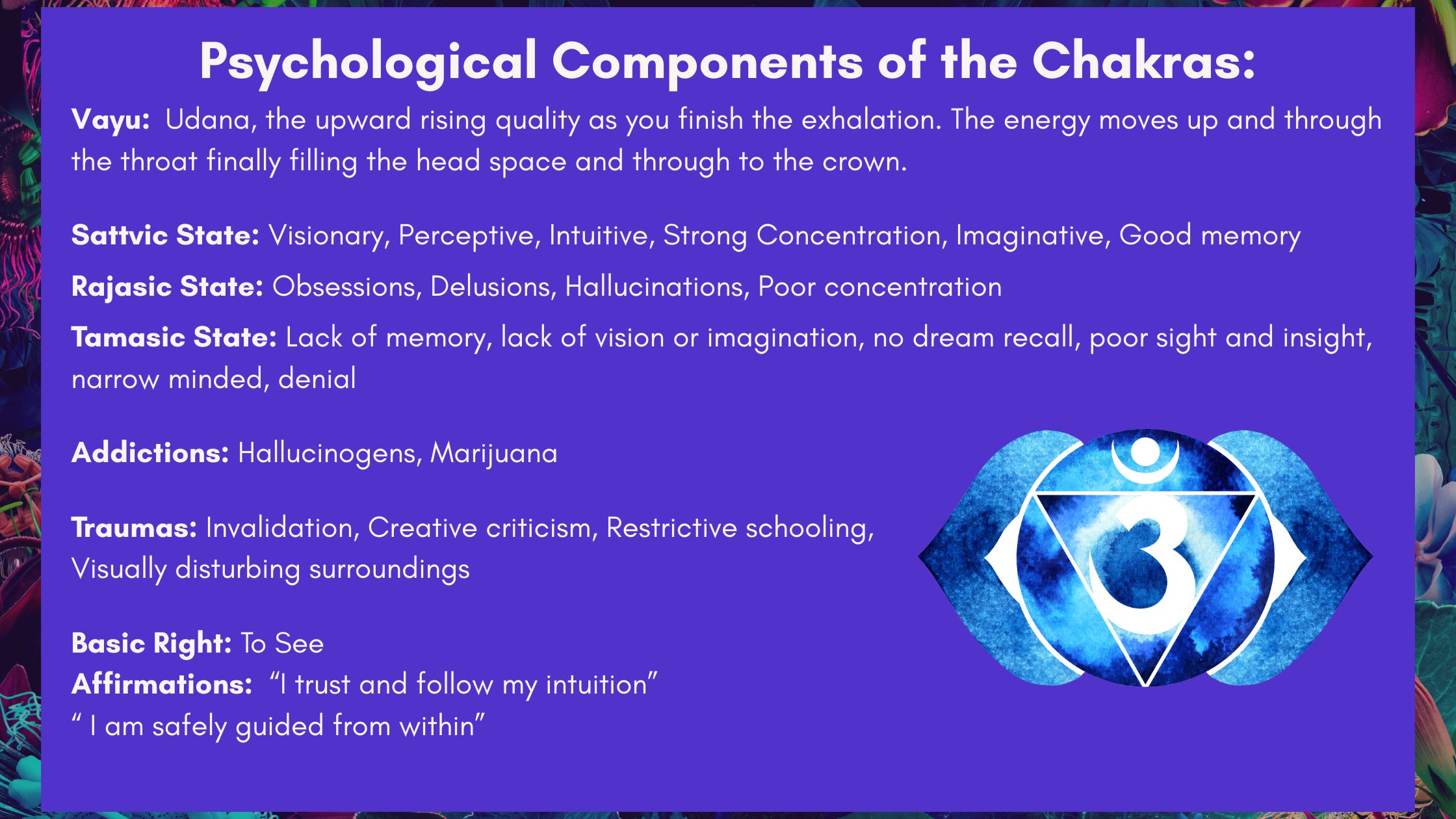 Psychological Components of the Chakras:

Vayu: Udana, the upward rising quality as you finish the exhalation. The energy moves up and through the throat finally filling the head space and through to the crown.

Sattvic State: Visionary, Perceptive, Intuitive, Strong Concentration, Imaginative, Good memory

Rajasic State: Obsessions, Delusions, Hallucinations, Poor concentration

Tamasic State: Lack of memory, lack of vision or imagination, no dream recall, poor sight and insight, narrow minded, denial

Addictions: Hallucinogens, Marijuana

Traumas: Invalidation, Creative criticism, Restrictive schooling, Visually disturbing surroundings

Basic Right: To See
Affirmations: “I trust and follow my intuition”
“ I am safely guided from within”